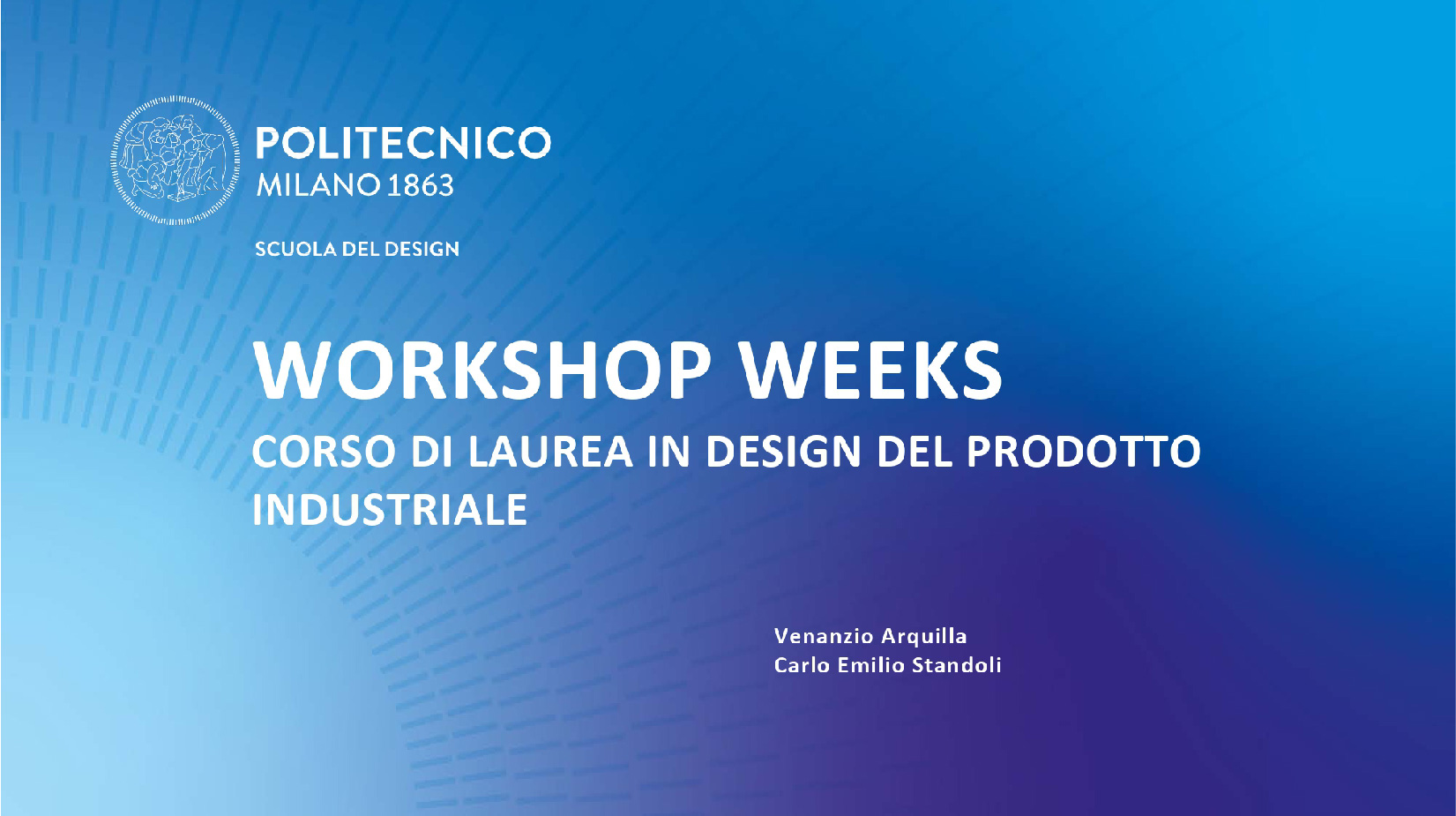 POLITECNICO
MILANO 1863

SCUOLA DEL DESIGN

WORKSHOP WEEKS
CORSO DI LAUREA IN DESIGN DEL PRODOTTO INDUSTRIALE

Venanzio Arquilla
Carlo Emilio Standoli